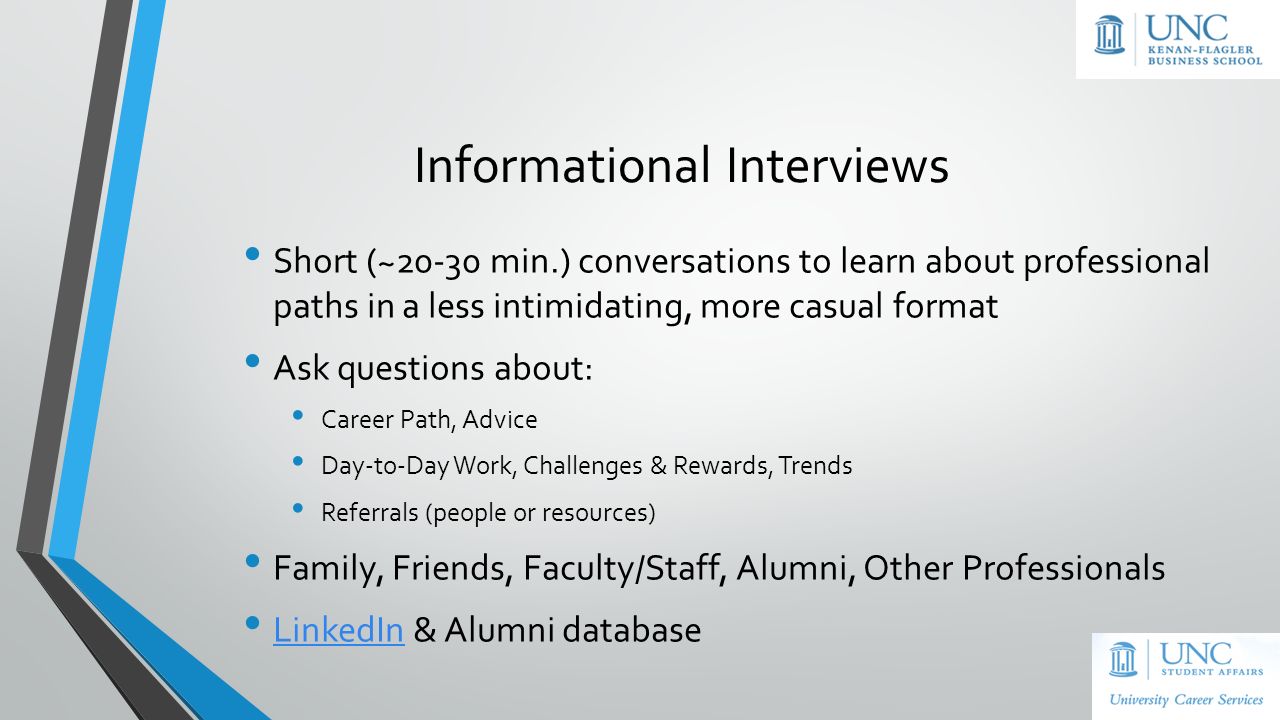 UNC
KENAN-FLAGLER
BUSINESS SCHOOL

Informational Interviews

• Short (~20-30 min.) conversations to learn about professional paths in a less intimidating, more casual format
• Ask questions about:
  • Career Path, Advice
  • Day-to-Day Work, Challenges & Rewards, Trends
  • Referrals (people or resources)
• Family, Friends, Faculty/Staff, Alumni, Other Professionals
• LinkedIn & Alumni database

UNC
STUDENT AFFAIRS
University Career Services